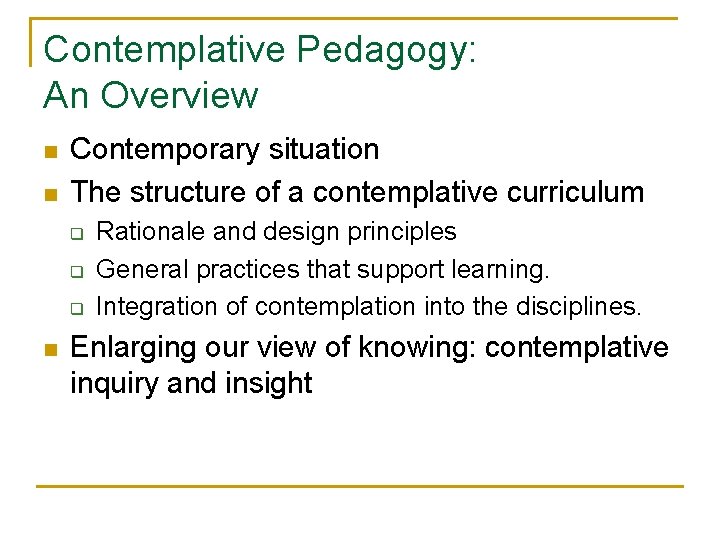 Contemplative Pedagogy:
An Overview

- Contemporary situation
- The structure of a contemplative curriculum
  - Rationale and design principles
  - General practices that support learning.
  - Integration of contemplation into the disciplines.
- Enlarging our view of knowing: contemplative inquiry and insight